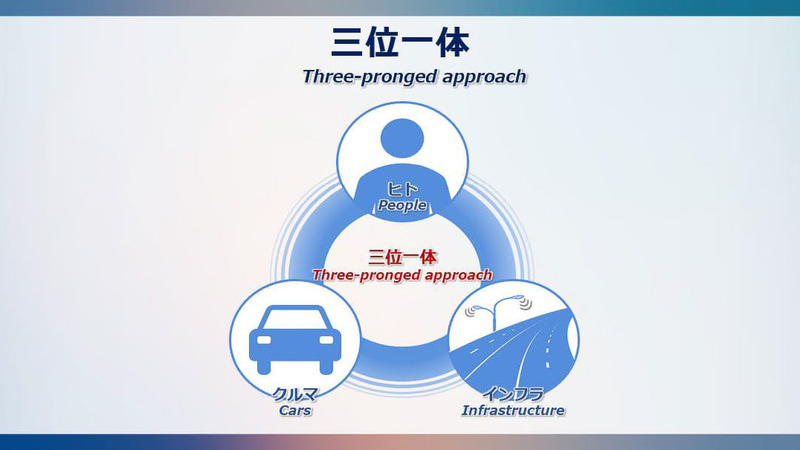 三位一体
Three-pronged approach

ヒト
People

三位一体
Three-pronged approach

クルマ
Cars

インフラ
Infrastructure